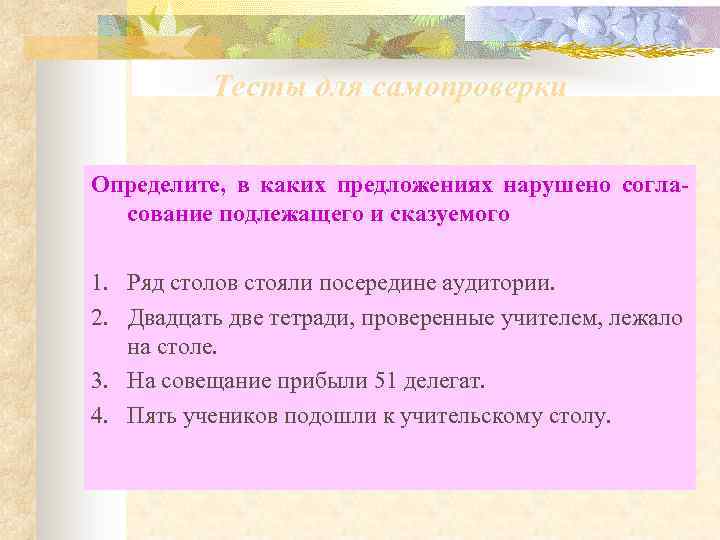 Тесты для самопроверки

Определите, в каких предложениях нарушено согласование подлежащего и сказуемого

1. Ряд столов стояли посередине аудитории.
2. Двадцать две тетради, проверенные учителем, лежало на столе.
3. На совещание прибыли 51 делегат.
4. Пять учеников подошли к учительскому столу.